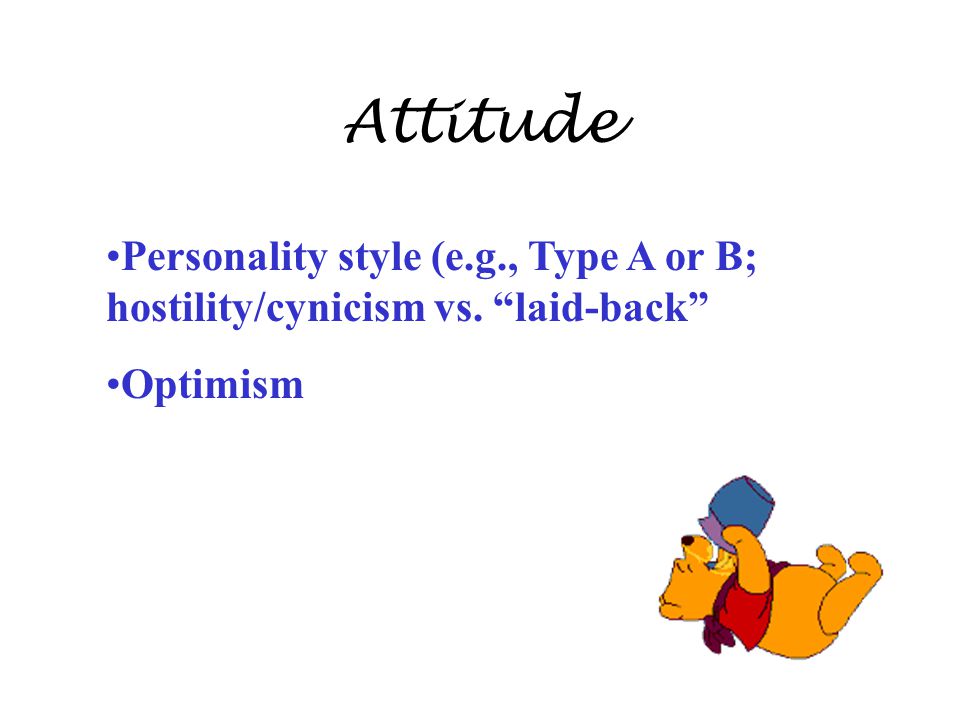 Attitude

•Personality style (e.g., Type A or B; hostility/cynicism vs. “laid-back”

•Optimism